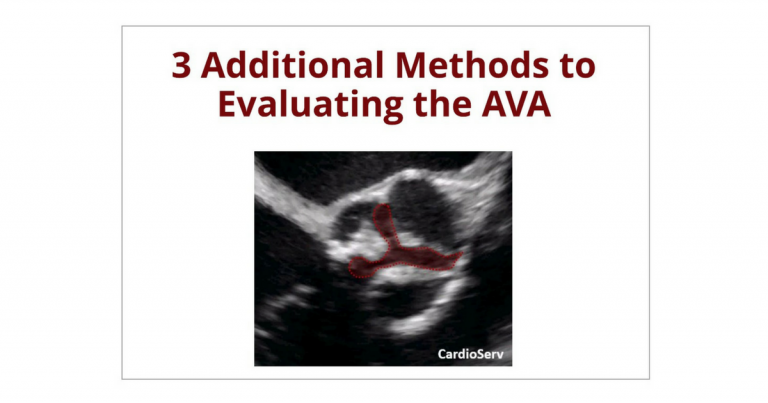 3 Additional Methods to Evaluating the AVA

CardioServ